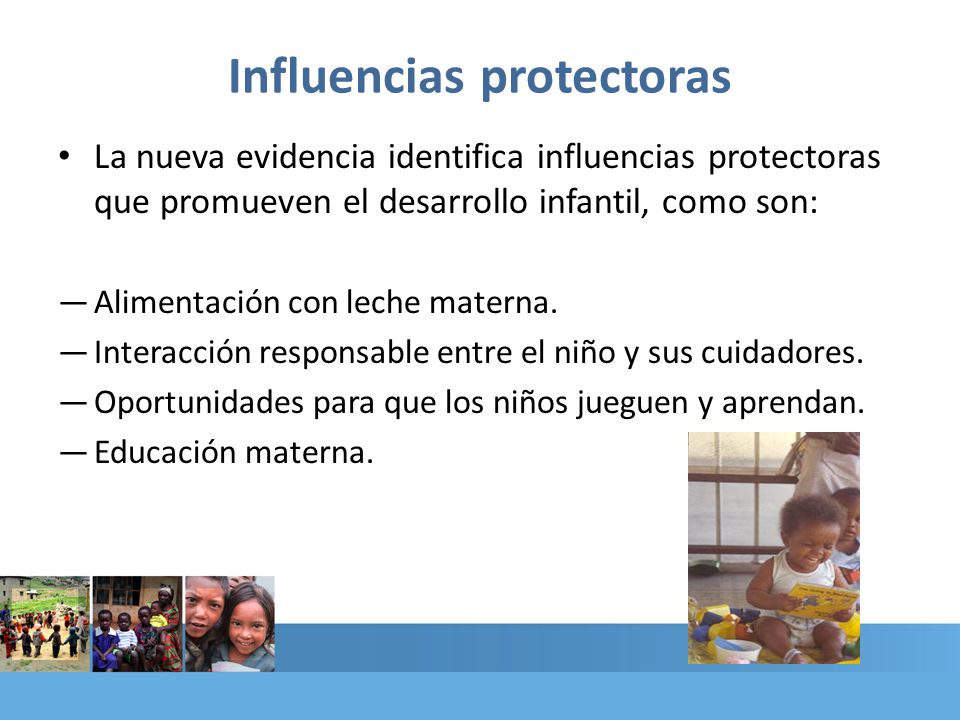 Influencias protectoras

• La nueva evidencia identifica influencias protectoras que promueven el desarrollo infantil, como son:

— Alimentación con leche materna.
— Interacción responsable entre el niño y sus cuidadores.
— Oportunidades para que los niños jueguen y aprendan.
— Educación materna.